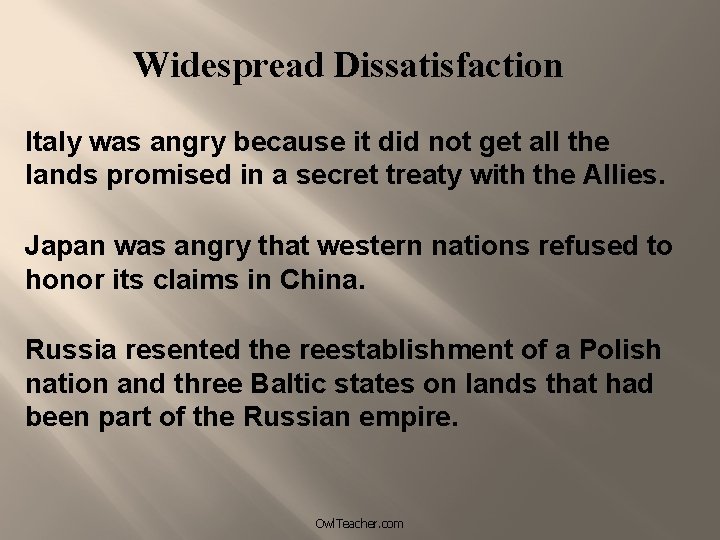 Widespread Dissatisfaction

Italy was angry because it did not get all the lands promised in a secret treaty with the Allies.

Japan was angry that western nations refused to honor its claims in China.

Russia resented the reestablishment of a Polish nation and three Baltic states on lands that had been part of the Russian empire.

OwlTeacher.com